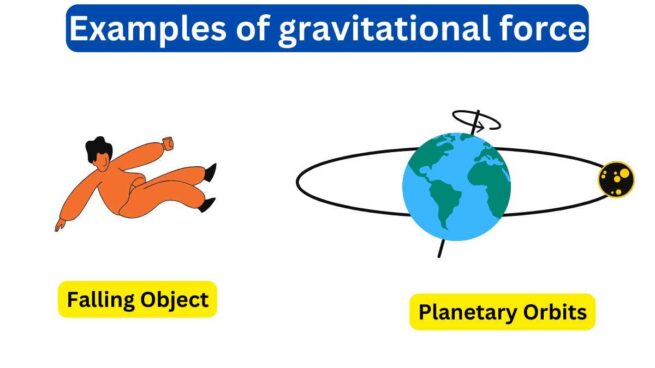 Examples of gravitational force

Falling Object

Planetary Orbits